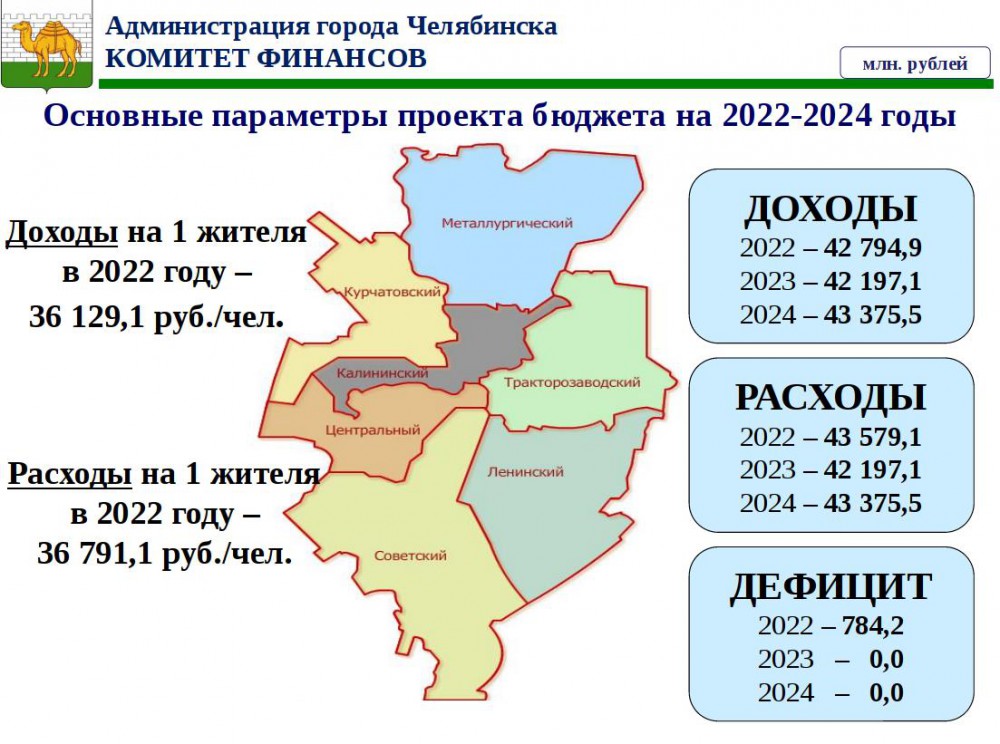 Администрация города Челябинска
КОМИТЕТ ФИНАНСОВ

млн. рублей

Основные параметры проекта бюджета на 2022-2024 годы

Доходы на 1 жителя в 2022 году – 36 129,1 руб./чел.

Расходы на 1 жителя в 2022 году – 36 791,1 руб./чел.

Металлургический
Курчатовский
Калининский
Тракторозаводский
Центральный
Ленинский
Советский

ДОХОДЫ
2022 – 42 794,9
2023 – 42 197,1
2024 – 43 375,5

РАСХОДЫ
2022 – 43 579,1
2023 – 42 197,1
2024 – 43 375,5

ДЕФИЦИТ
2022 – 784,2
2023 – 0,0
2024 – 0,0